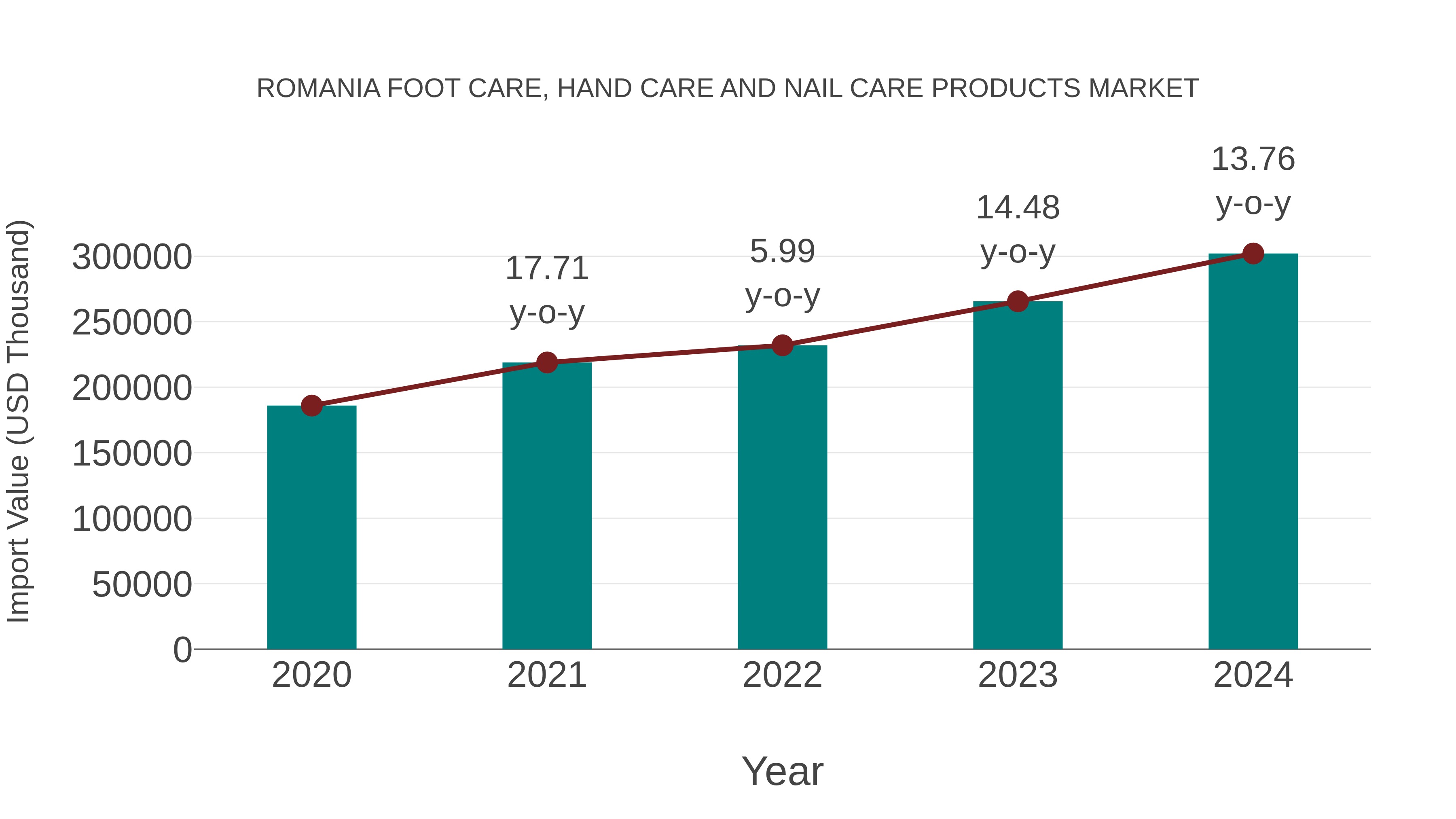 ROMANIA FOOT CARE, HAND CARE AND NAIL CARE PRODUCTS MARKET

Import Value (USD Thousand)

300000
250000
200000
150000
100000
50000
0

17.71 y-o-y
5.99 y-o-y
14.48 y-o-y
13.76 y-o-y

2020
2021
2022
2023
2024

Year